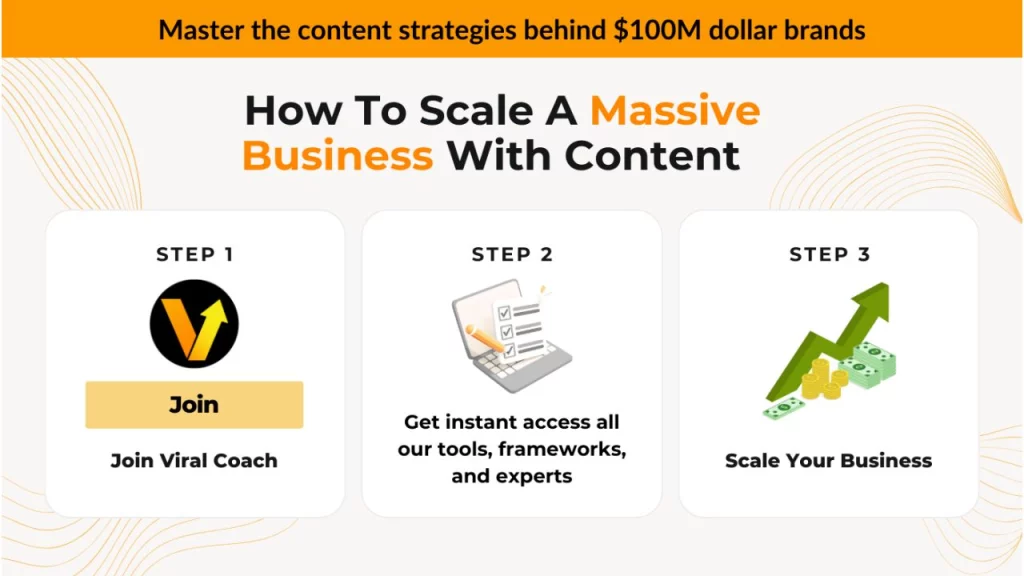 Master the content strategies behind $100M dollar brands

How To Scale A Massive Business With Content

STEP 1

Join

Join Viral Coach

STEP 2

Get instant access all our tools, frameworks, and experts

STEP 3

Scale Your Business